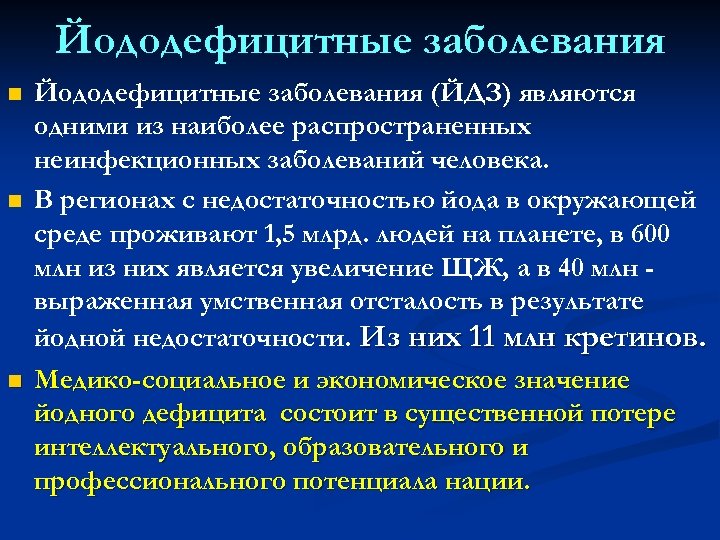 Йододефицитные заболевания

Йододефицитные заболевания (ЙДЗ) являются одними из наиболее распространенных неинфекционных заболеваний человека.

В регионах с недостаточностью йода в окружающей среде проживают 1,5 млрд. людей на планете, в 600 млн из них является увеличение ЩЖ, а в 40 млн - выраженная умственная отсталость в результате йодной недостаточности. Из них 11 млн кретинов.

Медико-социальное и экономическое значение йодного дефицита состоит в существенной потере интеллектуального, образовательного и профессионального потенциала нации.